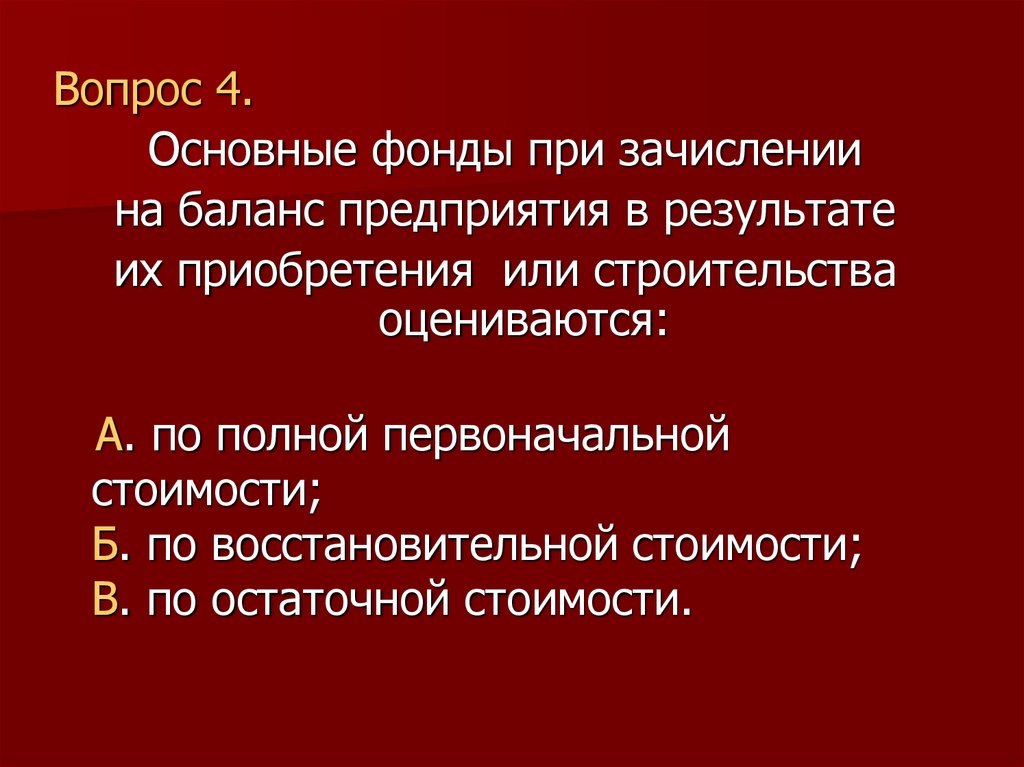 Вопрос 4.

Основные фонды при зачислении на баланс предприятия в результате их приобретения  или строительства оцениваются:

А. по полной первоначальной стоимости;
Б. по восстановительной стоимости;
В. по остаточной стоимости.